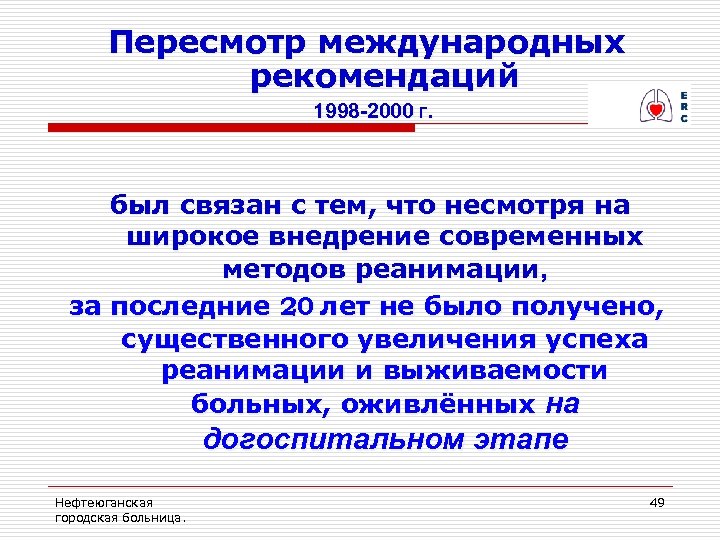 Пересмотр международных рекомендаций

1998-2000 г.

E R C

был связан с тем, что несмотря на широкое внедрение современных методов реанимации,

за последние 20 лет не было получено, существенного увеличения успеха реанимации и выживаемости больных, оживлённых на догоспитальном этапе

Нефтеюганская городская больница.

49